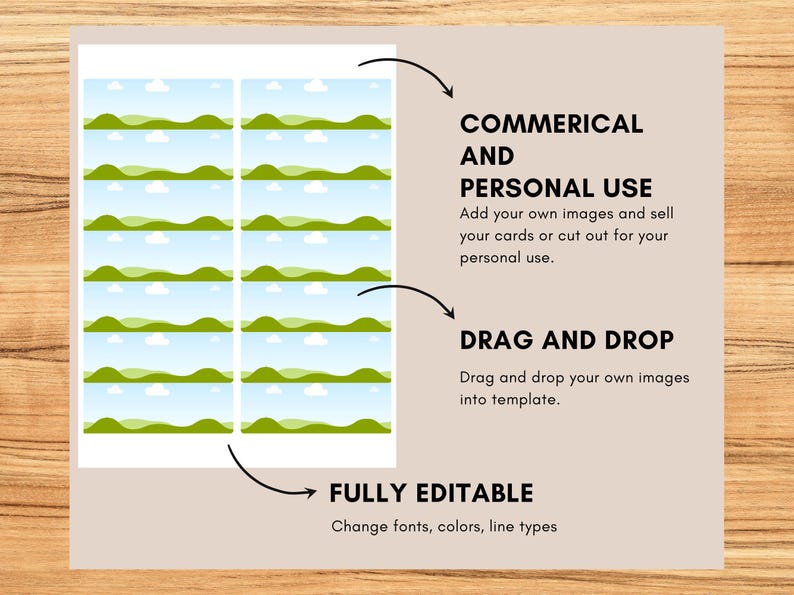 COMMERICAL AND PERSONAL USE

Add your own images and sell your cards or cut out for your personal use.

DRAG AND DROP

Drag and drop your own images into template.

FULLY EDITABLE

Change fonts, colors, line types